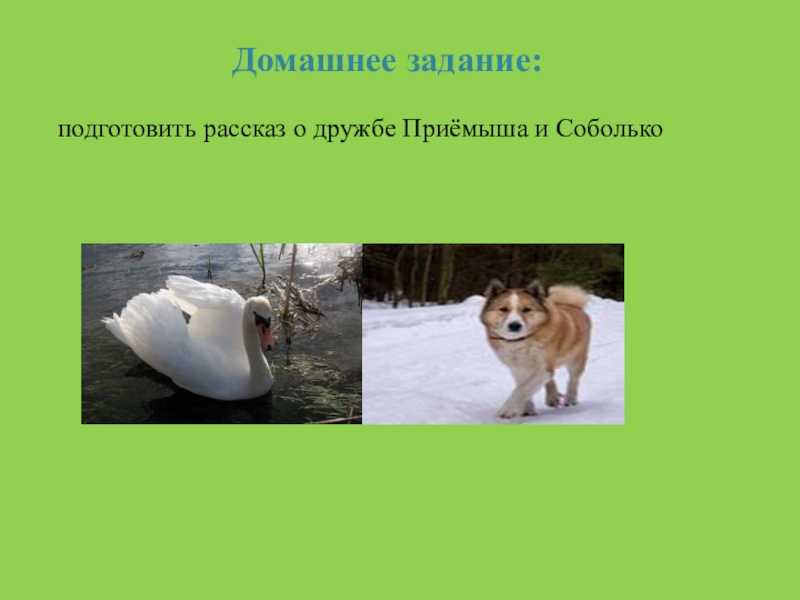 Домашнее задание:

подготовить рассказ о дружбе Приёмыша и Соболько